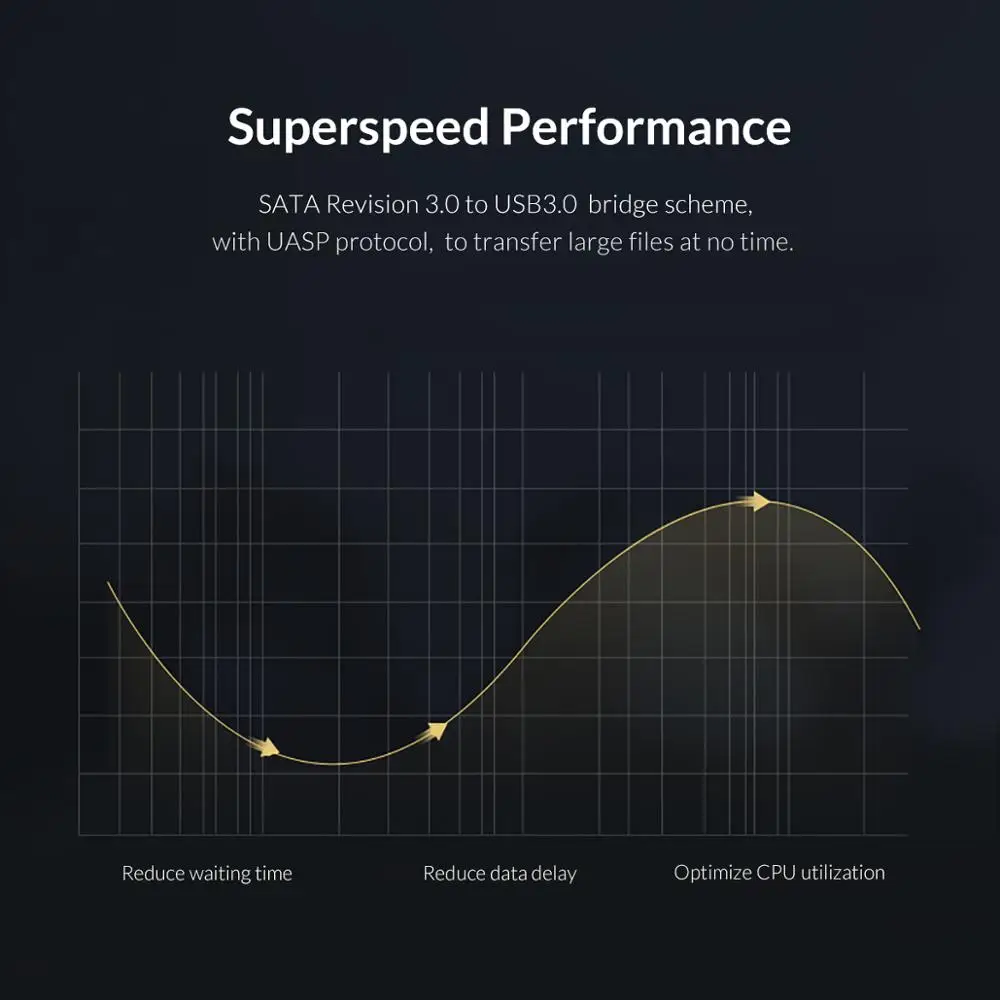 Superspeed Performance

SATA Revision 3.0 to USB3.0 bridge scheme, with UASP protocol, to transfer large files at no time.

Reduce waiting time

Reduce data delay

Optimize CPU utilization